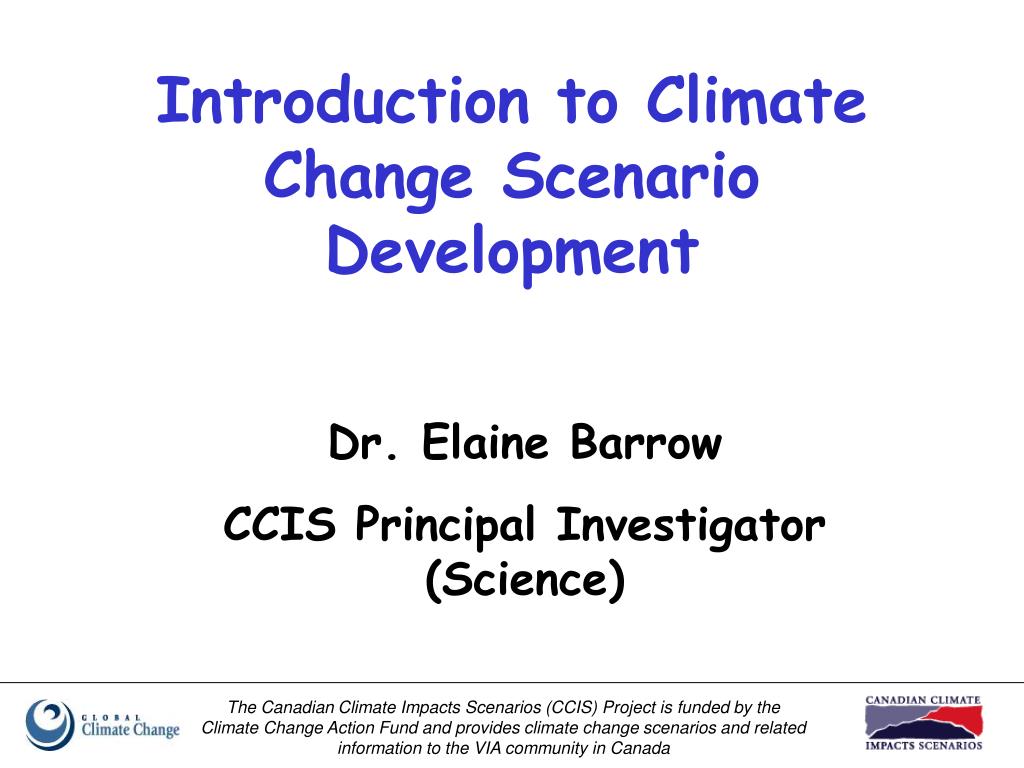 Introduction to Climate Change Scenario Development

Dr. Elaine Barrow

CCIS Principal Investigator (Science)

GLOBAL Climate Change

The Canadian Climate Impacts Scenarios (CCIS) Project is funded by the Climate Change Action Fund and provides climate change scenarios and related information to the VIA community in Canada

CANADIAN CLIMATE IMPACTS SCENARIOS